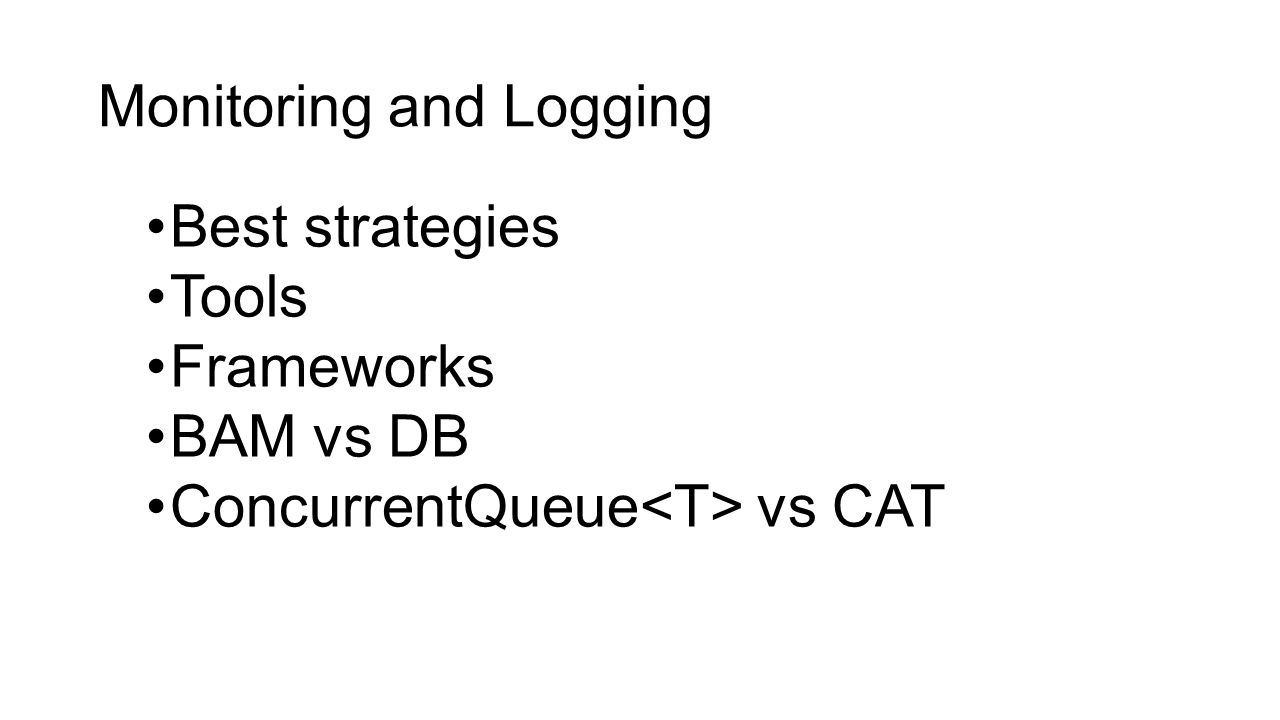 Monitoring and Logging

•Best strategies
•Tools
•Frameworks
•BAM vs DB
•ConcurrentQueue<T> vs CAT